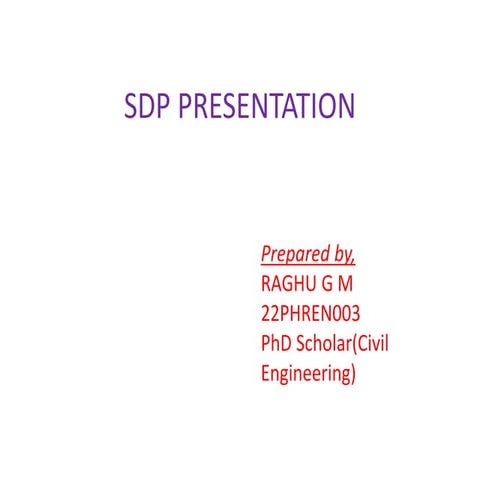 SDP PRESENTATION

Prepared by,
RAGHU G M
22PHREN003
PhD Scholar(Civil Engineering)